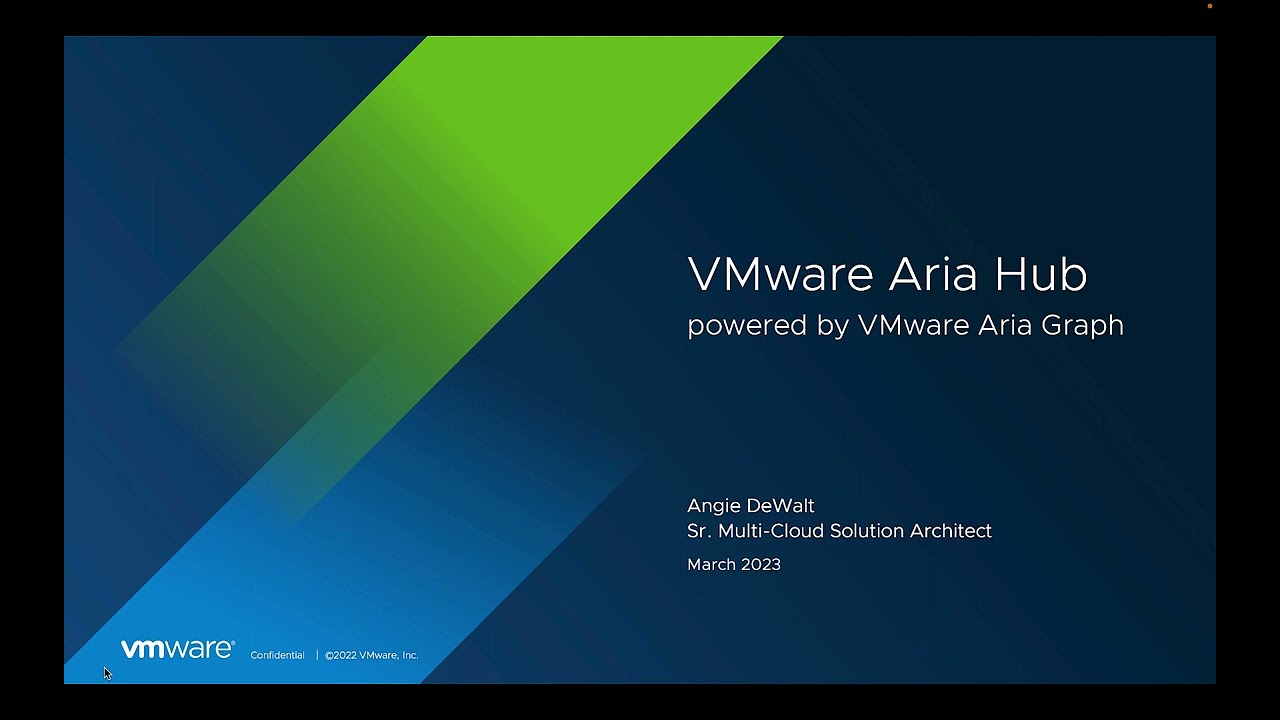 VMware Aria Hub
powered by VMware Aria Graph

Angie DeWalt
Sr. Multi-Cloud Solution Architect

March 2023

vmware® Confidential | ©2022 VMware, Inc.